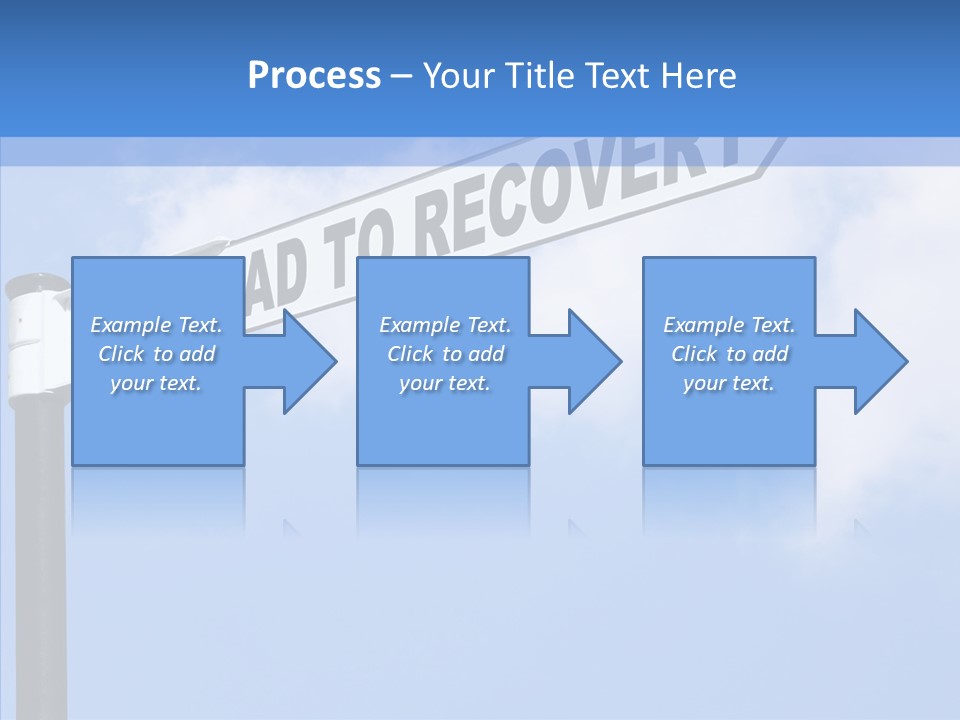 Process – Your Title Text Here

AD TO RECOVERY

Example Text. Click to add your text.

Example Text. Click to add your text.

Example Text. Click to add your text.